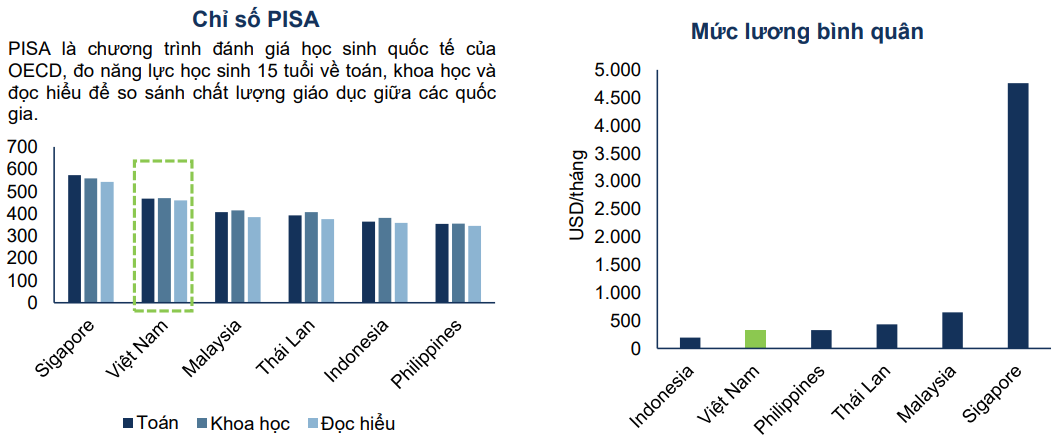 Chỉ số PISA

PISA là chương trình đánh giá học sinh quốc tế của OECD, đo năng lực học sinh 15 tuổi về toán, khoa học và đọc hiểu để so sánh chất lượng giáo dục giữa các quốc gia.

700
600
500
400
300
200
100
0

Sigapore
Việt Nam
Malaysia
Thái Lan
Indonesia
Philippines

Toán
Khoa học
Đọc hiểu

Mức lương bình quân

USD/tháng

5.000
4.500
4.000
3.500
3.000
2.500
2.000
1.500
1.000
500
0

Indonesia
Việt Nam
Philippines
Thái Lan
Malaysia
Sigapore